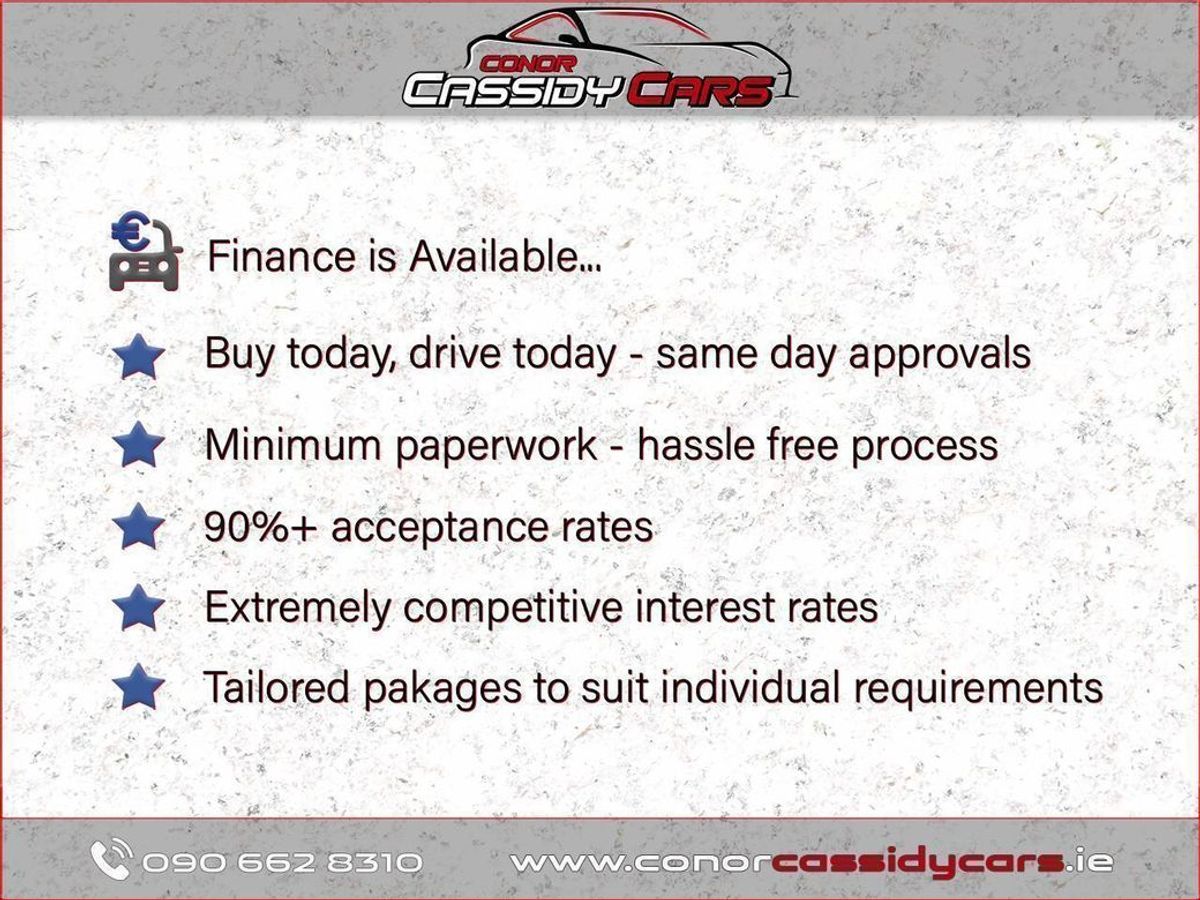 CONOR
CASSIDY CARS

€

Finance is Available...

Buy today, drive today - same day approvals

Minimum paperwork - hassle free process

90%+ acceptance rates

Extremely competitive interest rates

Tailored pakages to suit individual requirements

090 662 8310 www.conorcassidycars.ie